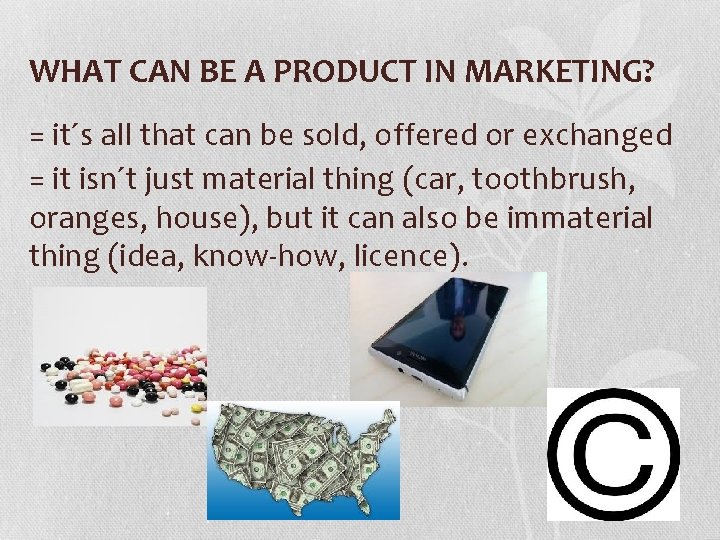 WHAT CAN BE A PRODUCT IN MARKETING?

= it´s all that can be sold, offered or exchanged

= it isn´t just material thing (car, toothbrush, oranges, house), but it can also be immaterial thing (idea, know-how, licence).

©